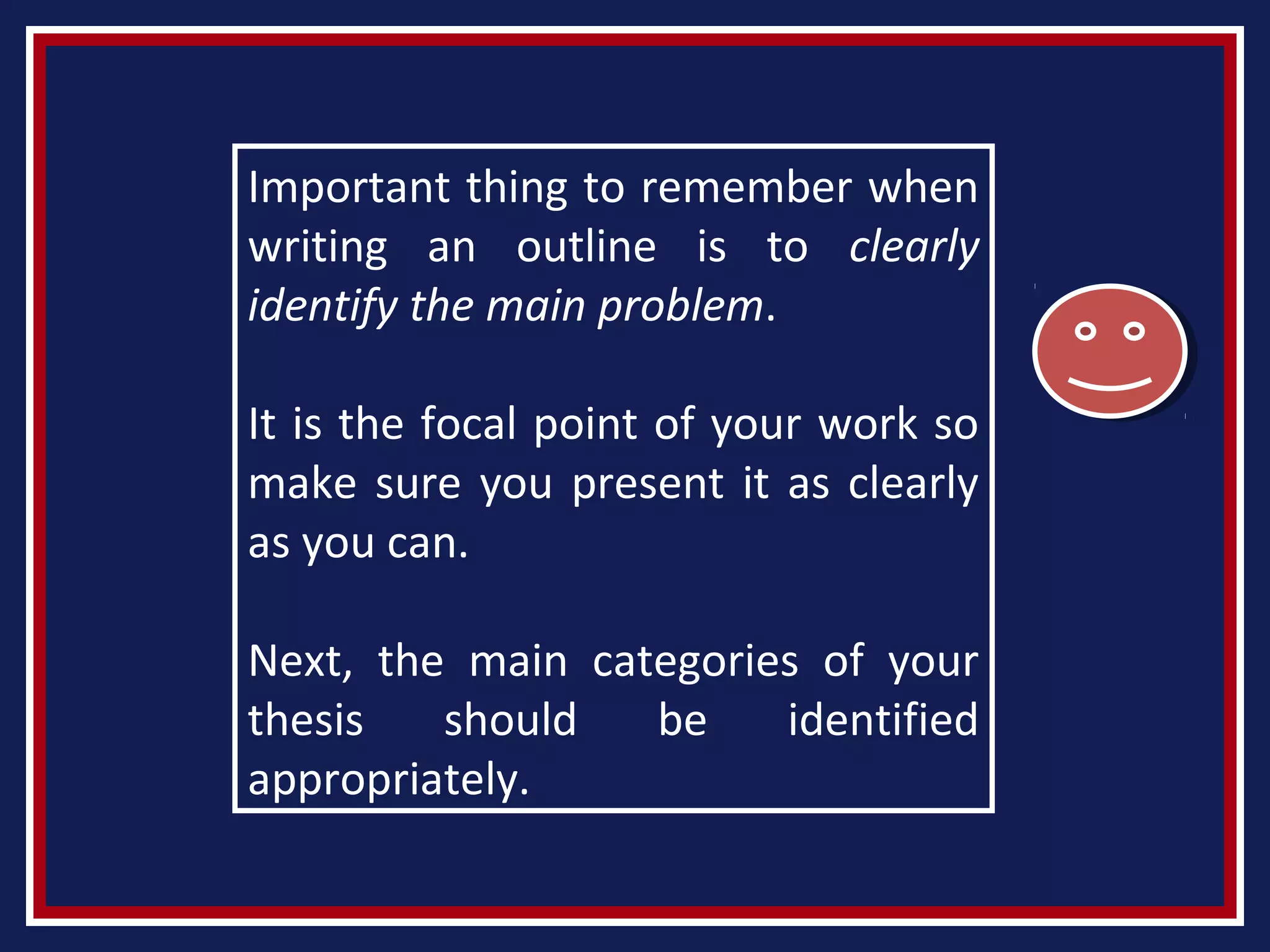 Important thing to remember when writing an outline is to clearly identify the main problem.

It is the focal point of your work so make sure you present it as clearly as you can.

Next, the main categories of your thesis should be identified appropriately.